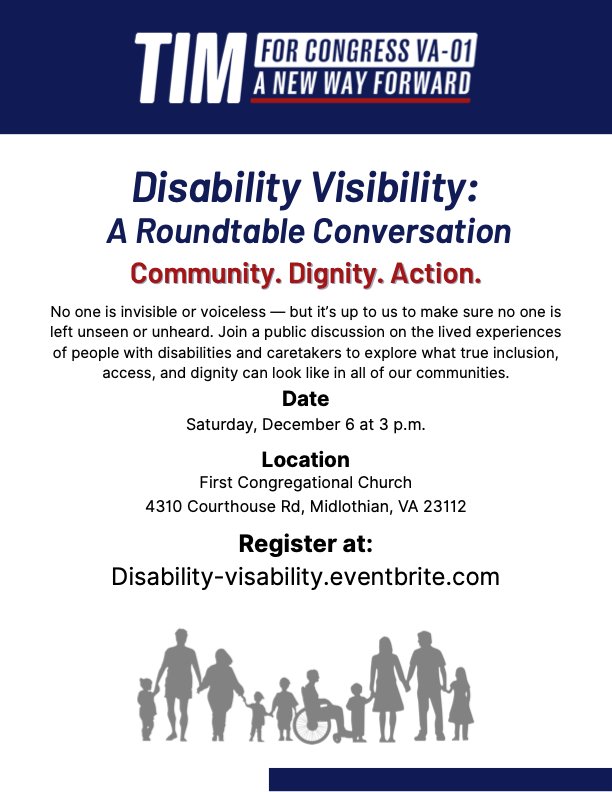 TIM FOR CONGRESS VA-01
A NEW WAY FORWARD

Disability Visibility:
A Roundtable Conversation

Community. Dignity. Action.

No one is invisible or voiceless — but it's up to us to make sure no one is left unseen or unheard. Join a public discussion on the lived experiences of people with disabilities and caretakers to explore what true inclusion, access, and dignity can look like in all of our communities.

Date
Saturday, December 6 at 3 p.m.

Location
First Congregational Church
4310 Courthouse Rd, Midlothian, VA 23112

Register at:
Disability-visability.eventbrite.com